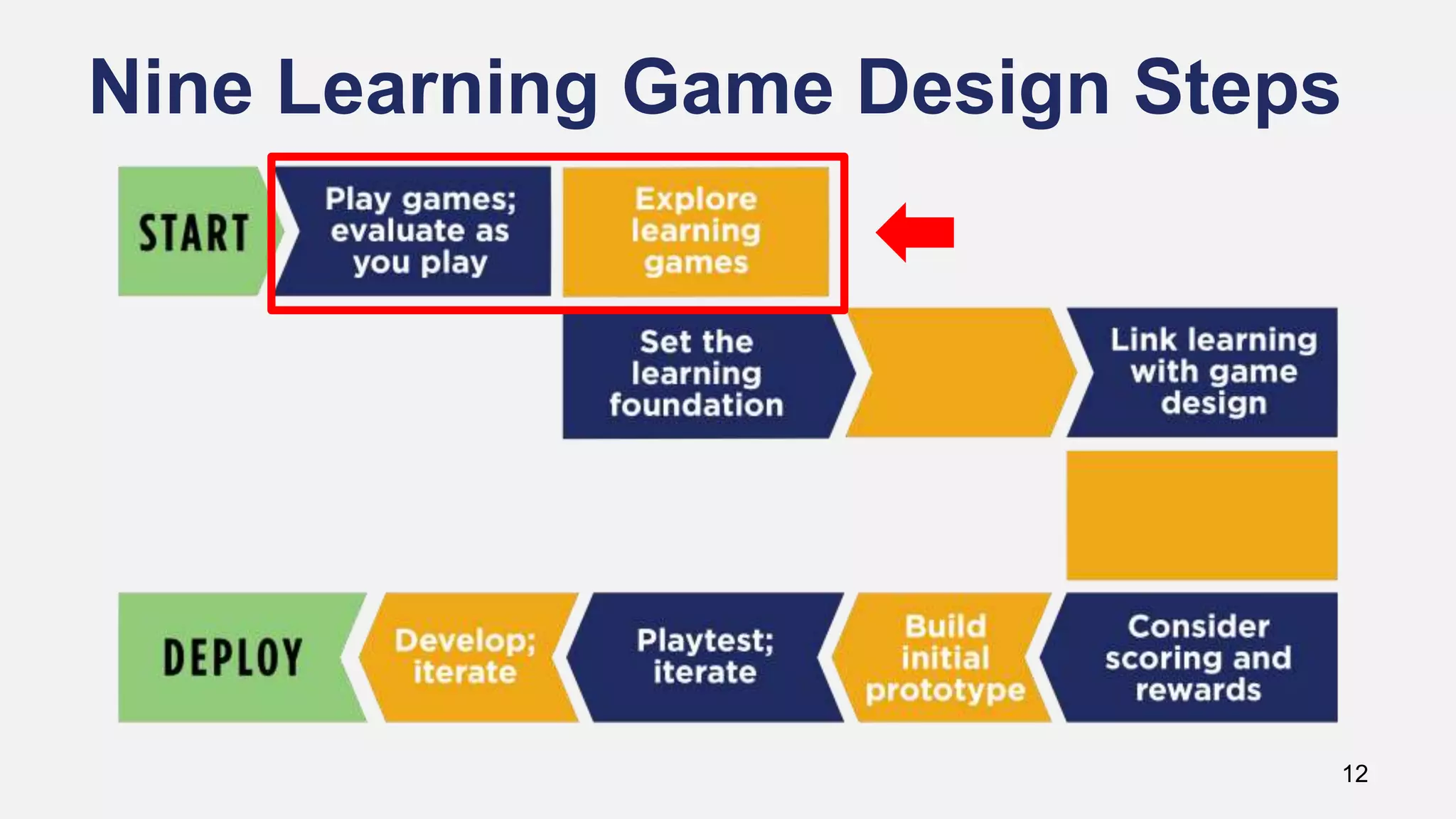 Nine Learning Game Design Steps

START

Play games; evaluate as you play

Explore learning games

Set the learning foundation

Link learning with game design

Consider scoring and rewards

Build initial prototype

Playtest; iterate

Develop; iterate

DEPLOY

12